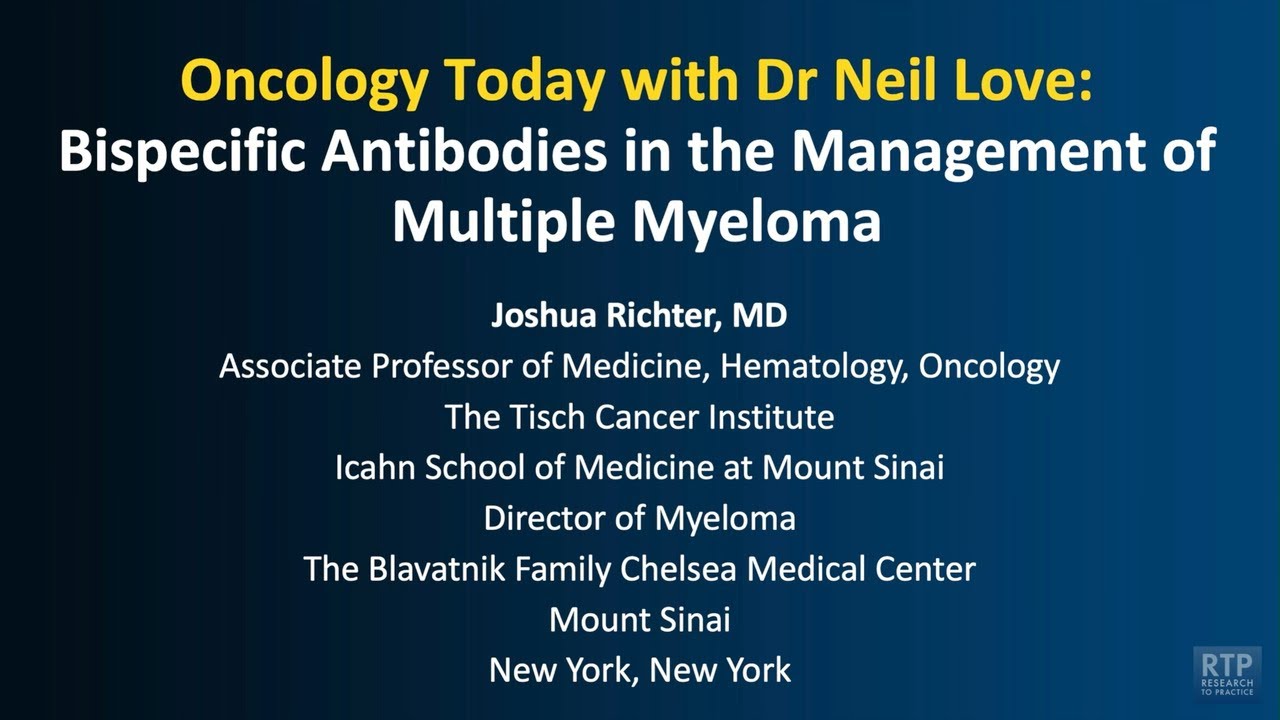 Oncology Today with Dr Neil Love:
Bispecific Antibodies in the Management of Multiple Myeloma

Joshua Richter, MD
Associate Professor of Medicine, Hematology, Oncology
The Tisch Cancer Institute
Icahn School of Medicine at Mount Sinai
Director of Myeloma
The Blavatnik Family Chelsea Medical Center
Mount Sinai
New York, New York

RTP
RESEARCH TO PRACTICE